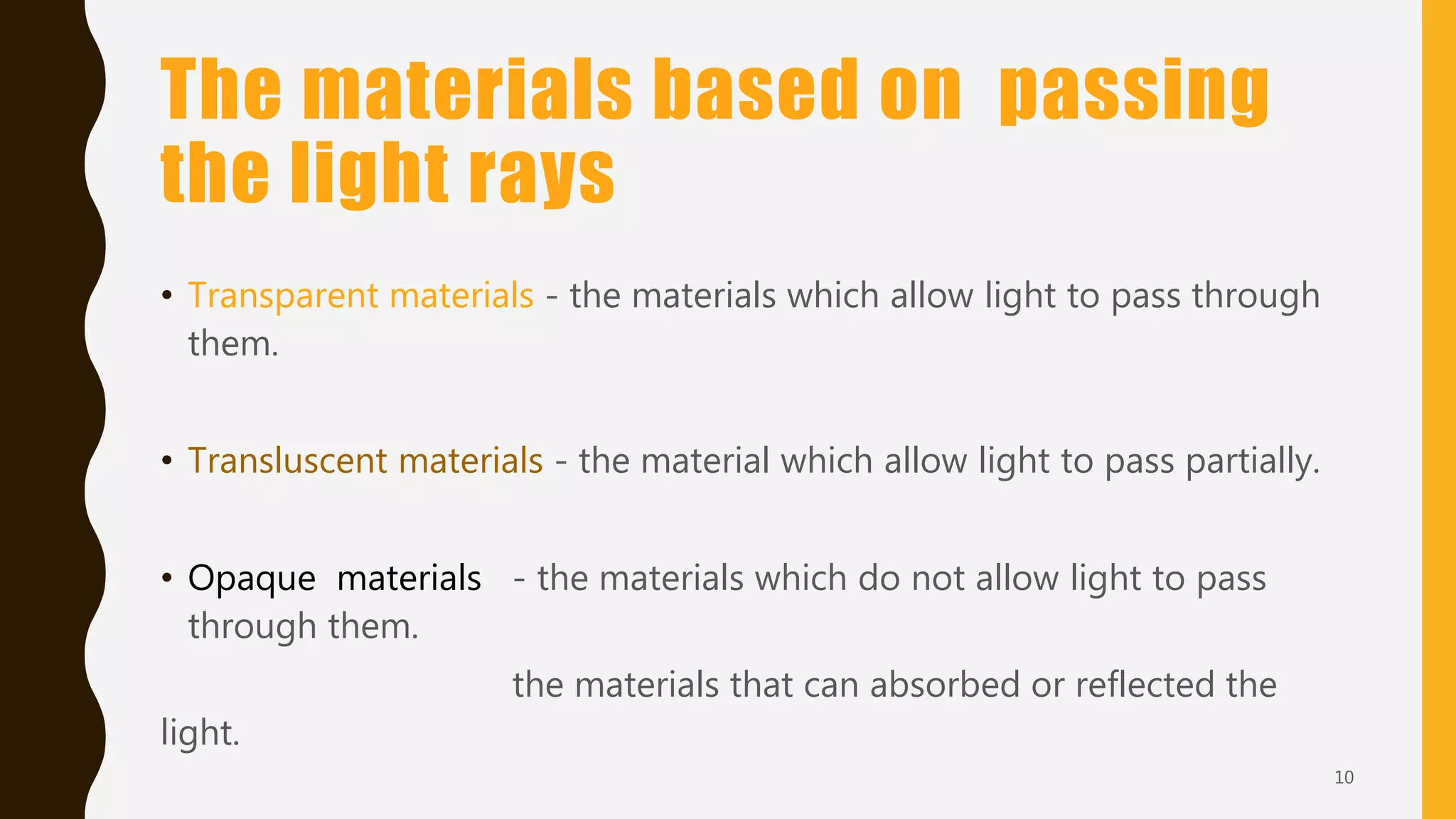 The materials based on passing the light rays

• Transparent materials - the materials which allow light to pass through them.

• Transluscent materials - the material which allow light to pass partially.

• Opaque materials - the materials which do not allow light to pass through them.

the materials that can absorbed or reflected the light.

10